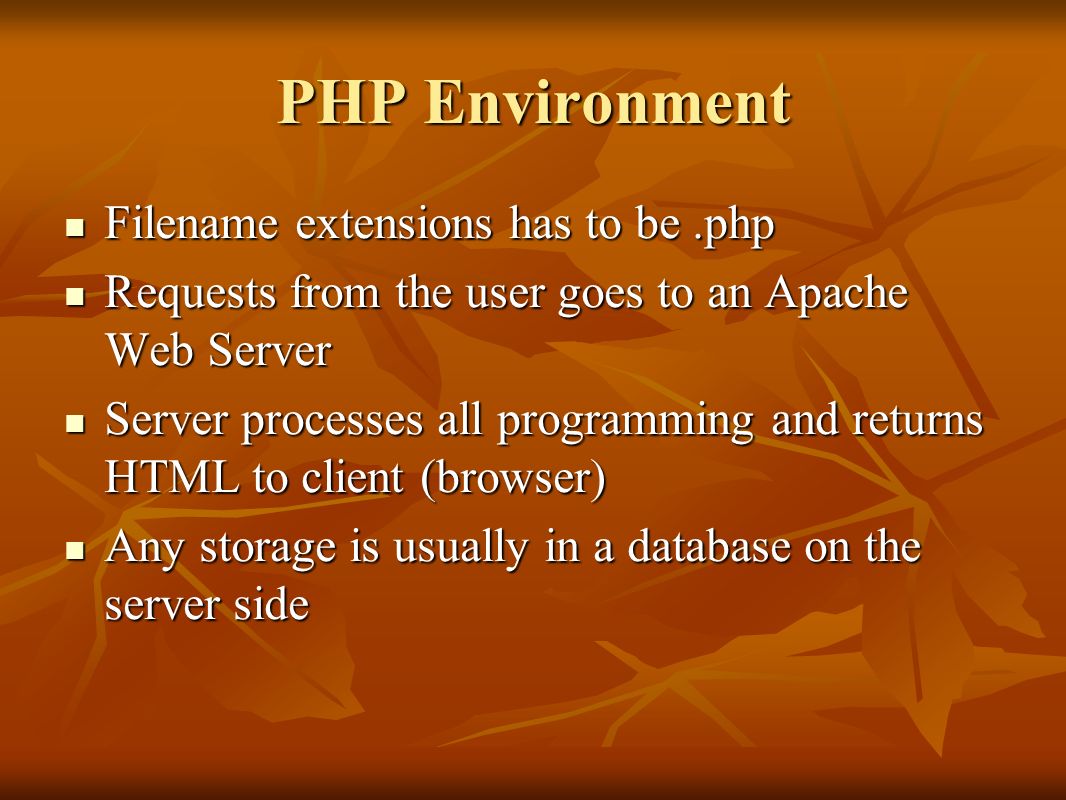 PHP Environment

- Filename extensions has to be .php
- Requests from the user goes to an Apache Web Server
- Server processes all programming and returns HTML to client (browser)
- Any storage is usually in a database on the server side